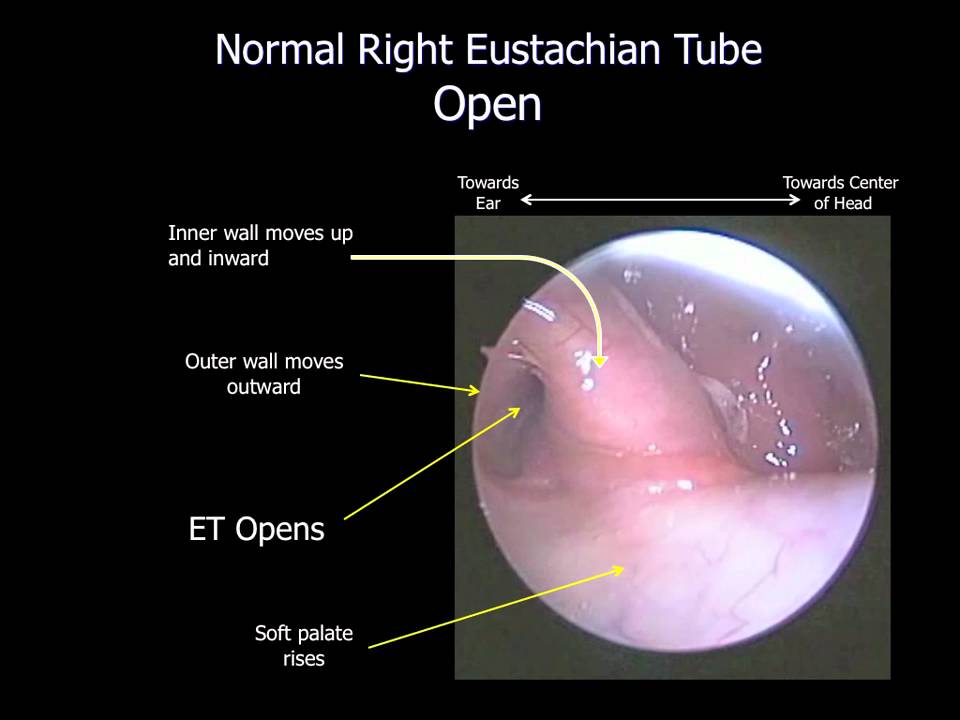 Normal Right Eustachian Tube
Open

Towards Ear

Towards Center of Head

Inner wall moves up and inward

Outer wall moves outward

ET Opens

Soft palate rises